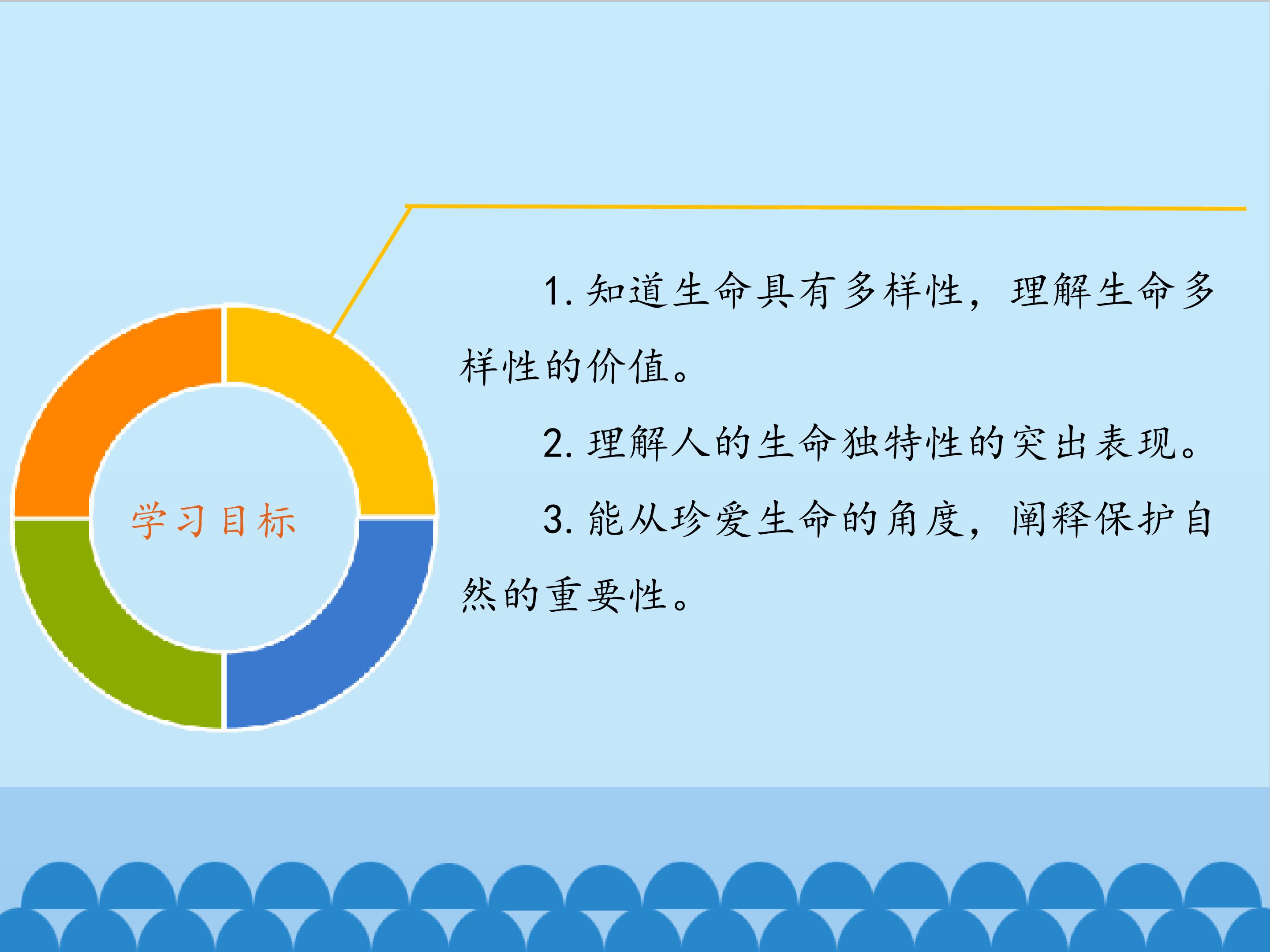 学习目标

1. 知道生命具有多样性，理解生命多样性的价值。

2. 理解人的生命独特性的突出表现。

3. 能从珍爱生命的角度，阐释保护自然的重要性。